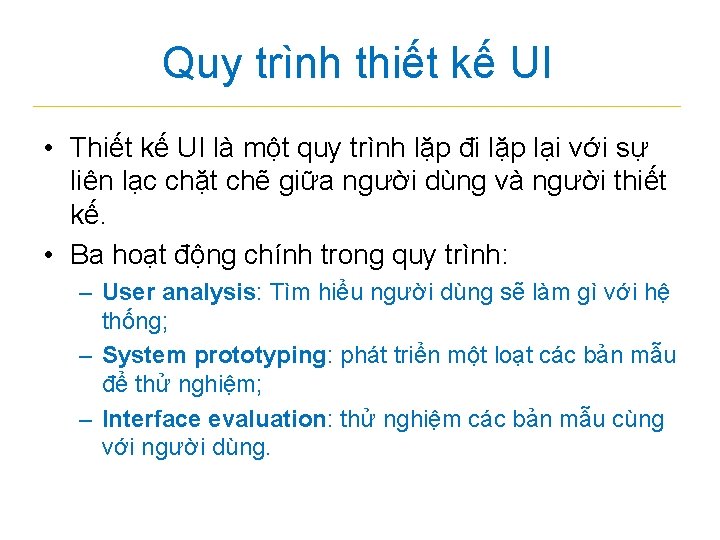 Quy trình thiết kế UI

• Thiết kế UI là một quy trình lặp đi lặp lại với sự liên lạc chặt chẽ giữa người dùng và người thiết kế.

• Ba hoạt động chính trong quy trình:

– User analysis: Tìm hiểu người dùng sẽ làm gì với hệ thống;

– System prototyping: phát triển một loạt các bản mẫu để thử nghiệm;

– Interface evaluation: thử nghiệm các bản mẫu cùng với người dùng.